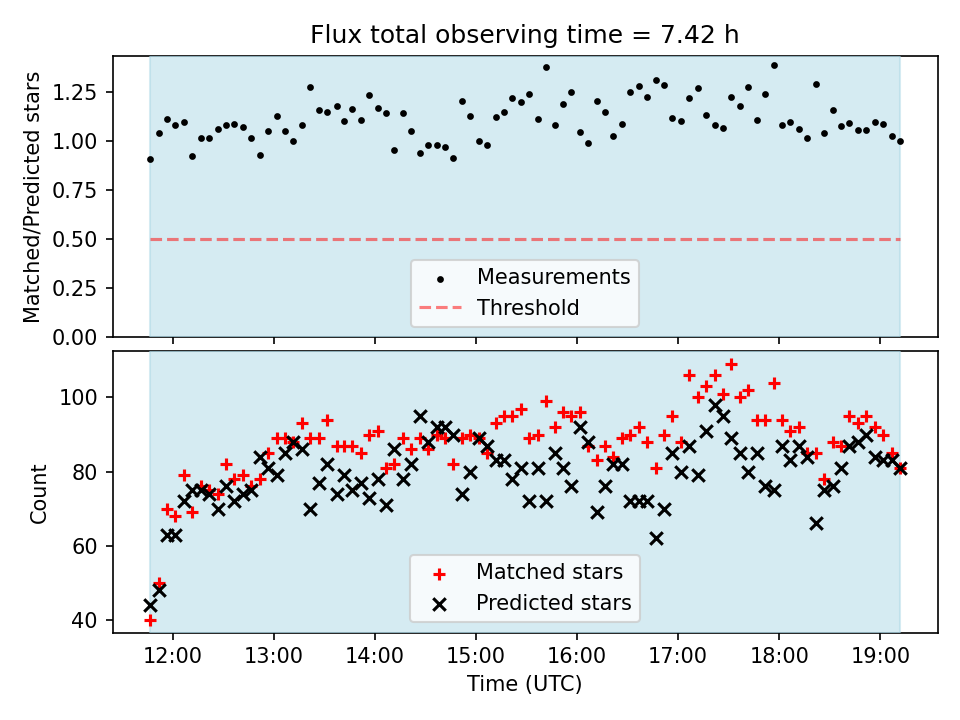 Flux total observing time = 7.42 h

Matched/Predicted stars

1.25
1.00
0.75
0.50
0.25
0.00

Measurements
Threshold

Count

100
80
60
40

Matched stars
Predicted stars

12:00 13:00 14:00 15:00 16:00 17:00 18:00 19:00

Time (UTC)